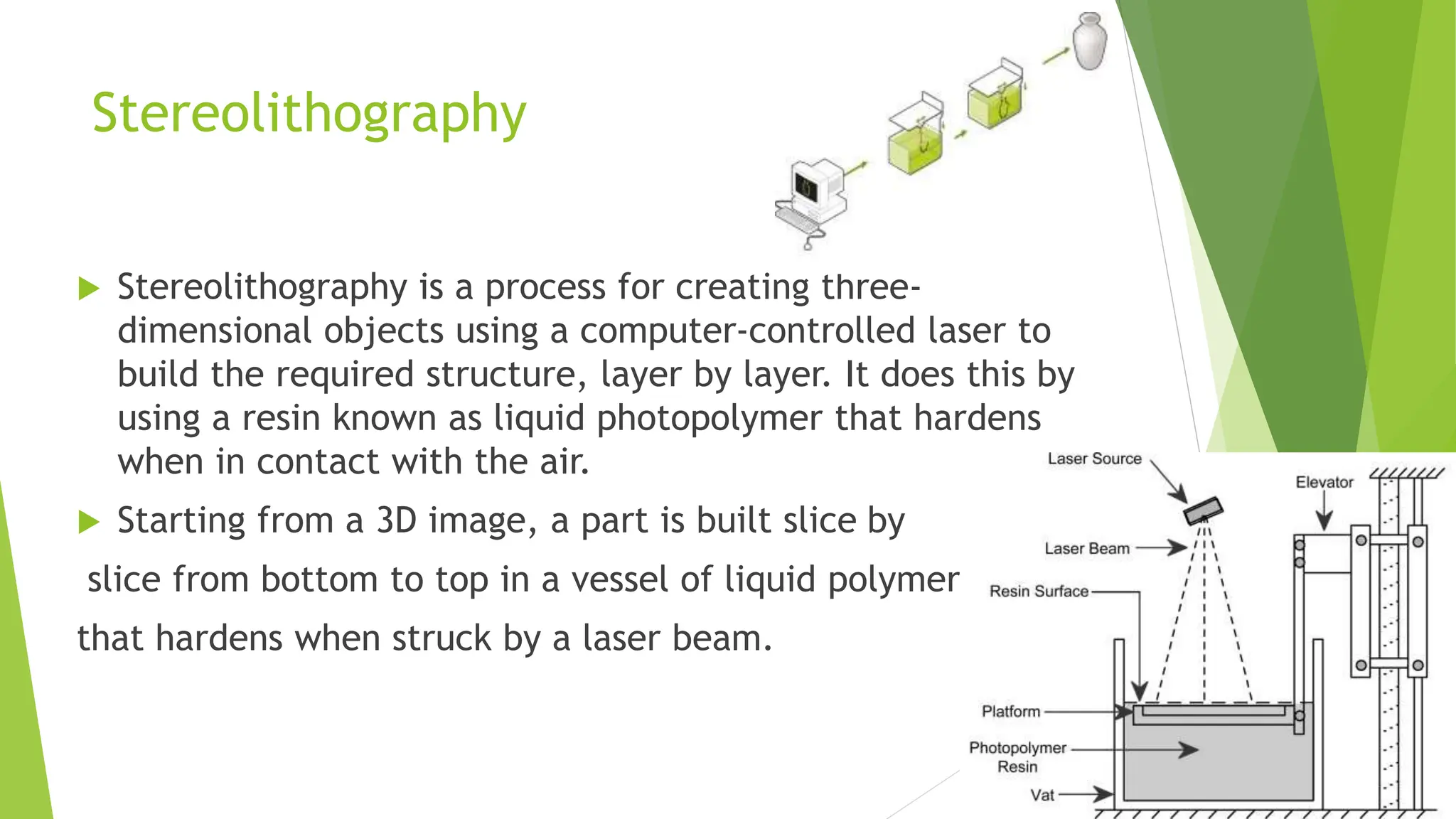 Stereolithography

Stereolithography is a process for creating three-dimensional objects using a computer-controlled laser to build the required structure, layer by layer. It does this by using a resin known as liquid photopolymer that hardens when in contact with the air.

Starting from a 3D image, a part is built slice by slice from bottom to top in a vessel of liquid polymer that hardens when struck by a laser beam.

Laser Source
Elevator
Laser Beam
Resin Surface
Platform
Photopolymer Resin
Vat